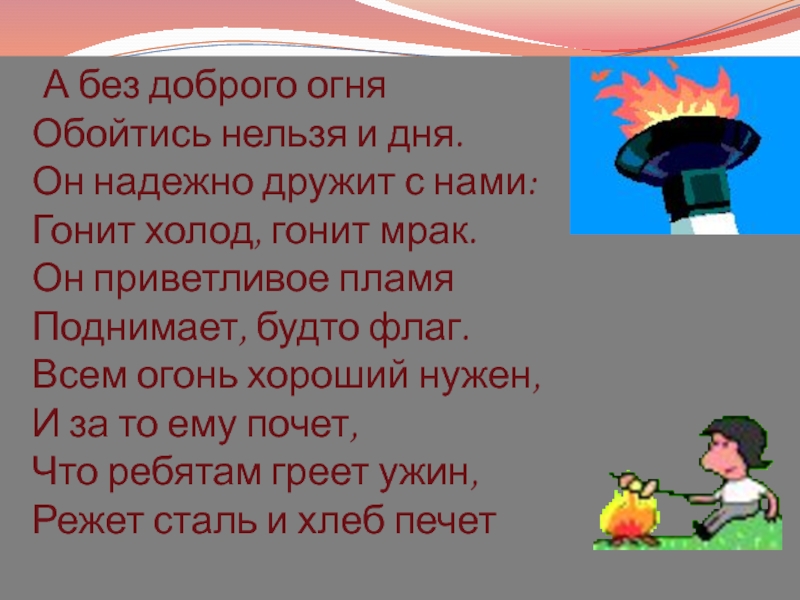 А без доброго огня
Обойтись нельзя и дня.
Он надежно дружит с нами:
Гонит холод, гонит мрак.
Он приветливое пламя
Поднимает, будто флаг.
Всем огонь хороший нужен,
И за то ему почет,
Что ребятам греет ужин,
Режет сталь и хлеб печет